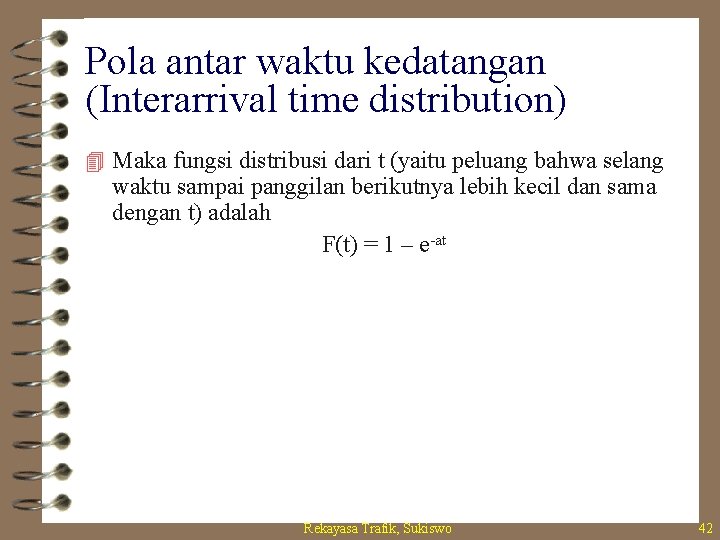 Pola antar waktu kedatangan (Interarrival time distribution)

Maka fungsi distribusi dari t (yaitu peluang bahwa selang waktu sampai panggilan berikutnya lebih kecil dan sama dengan t) adalah

$F(t) = 1 - e^{-at}$

Rekayasa Trafik, Sukiswo

42